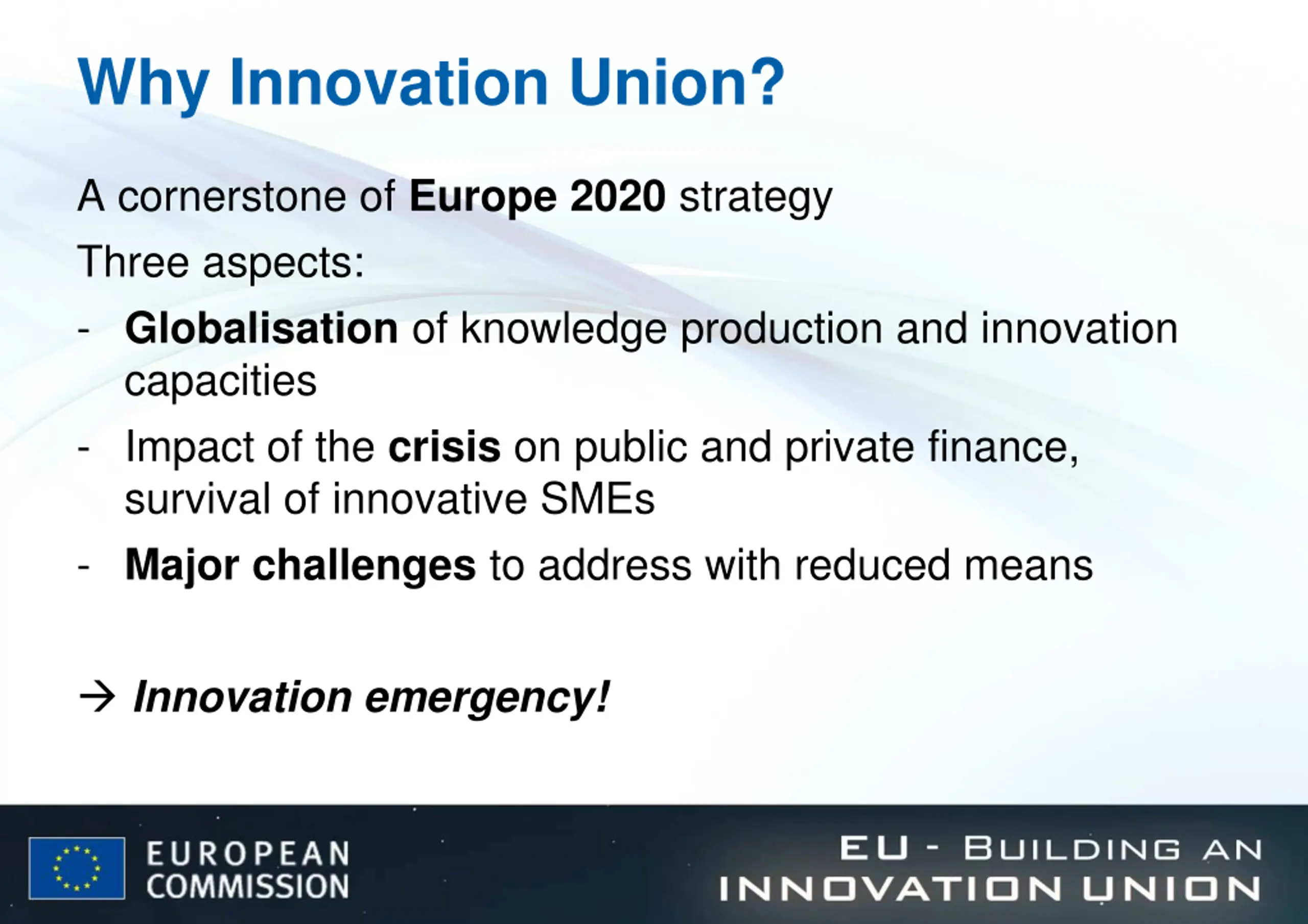 Why Innovation Union?

A cornerstone of Europe 2020 strategy

Three aspects:

- Globalisation of knowledge production and innovation capacities

- Impact of the crisis on public and private finance, survival of innovative SMEs

- Major challenges to address with reduced means

→ Innovation emergency!

EUROPEAN COMMISSION

EU - BUILDING AN INNOVATION UNION